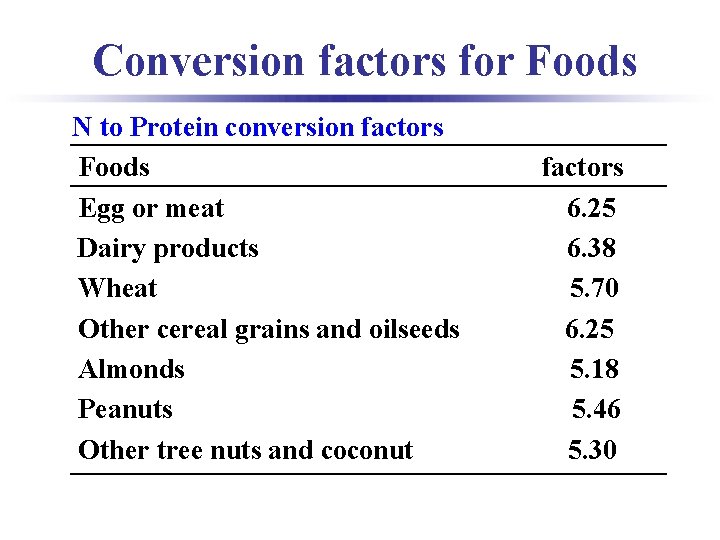 Conversion factors for Foods

N to Protein conversion factors

| Foods | factors |
|---|---|
| Egg or meat | 6.25 |
| Dairy products | 6.38 |
| Wheat | 5.70 |
| Other cereal grains and oilseeds | 6.25 |
| Almonds | 5.18 |
| Peanuts | 5.46 |
| Other tree nuts and coconut | 5.30 |